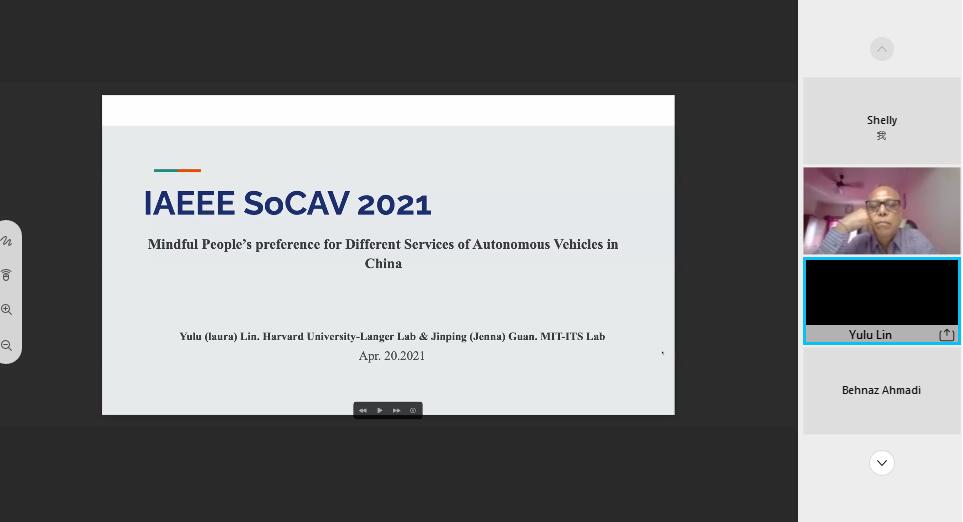 IAEEE SoCAV 2021

Mindful People's preference for Different Services of Autonomous Vehicles in China

Yulu (laura) Lin. Harvard University-Langer Lab & Jinping (Jenna) Guan. MIT-ITS Lab
Apr. 20.2021

Shelly
我

Yulu Lin

Behnaz Ahmadi